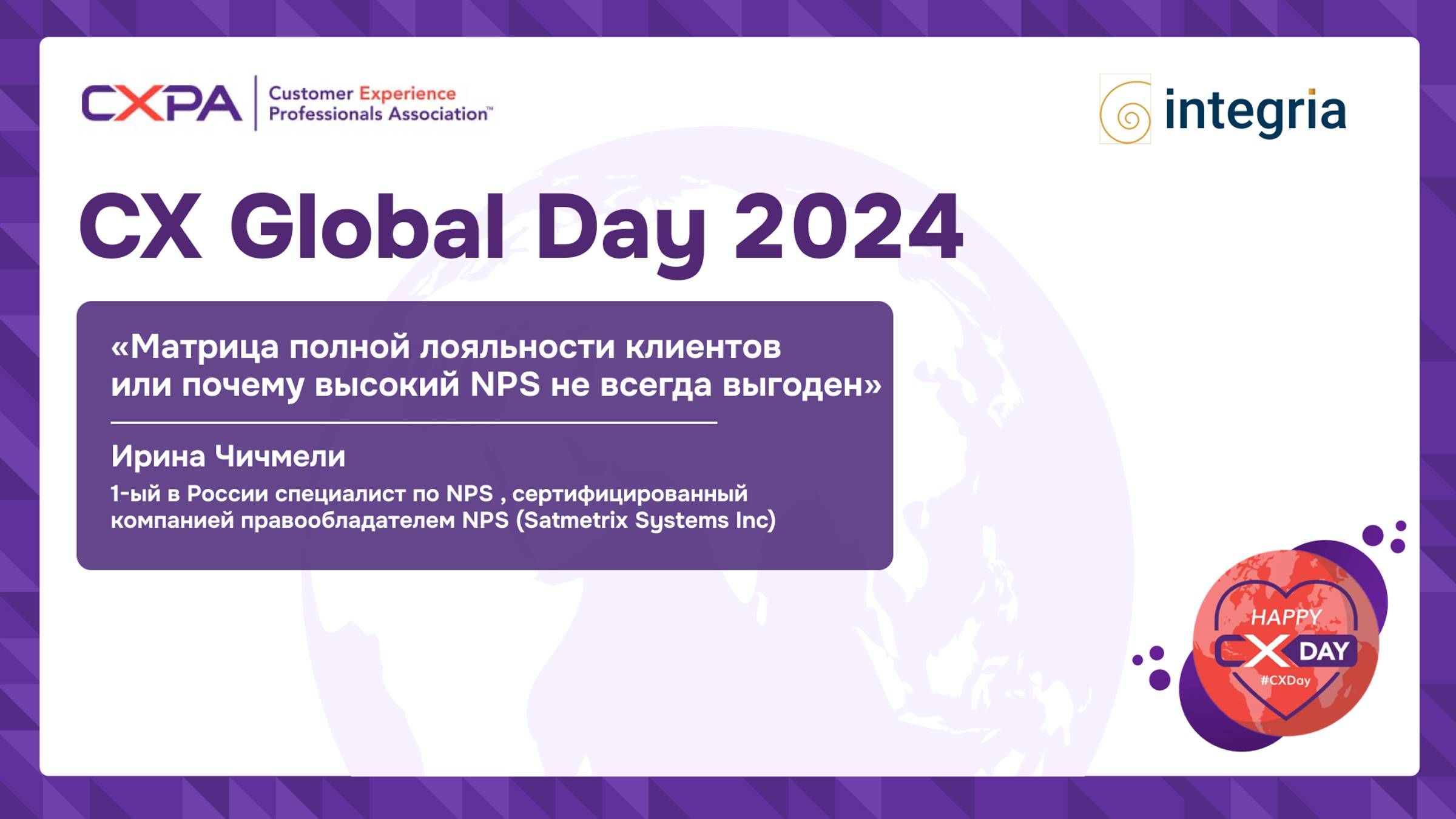 CXPA Customer Experience Professionals Association™

integria

CX Global Day 2024

«Матрица полной лояльности клиентов или почему высокий NPS не всегда выгоден»

Ирина Чичмели

1-ый в России специалист по NPS , сертифицированный компанией правообладателем NPS (Satmetrix Systems Inc)

HAPPY CX DAY #CXDay